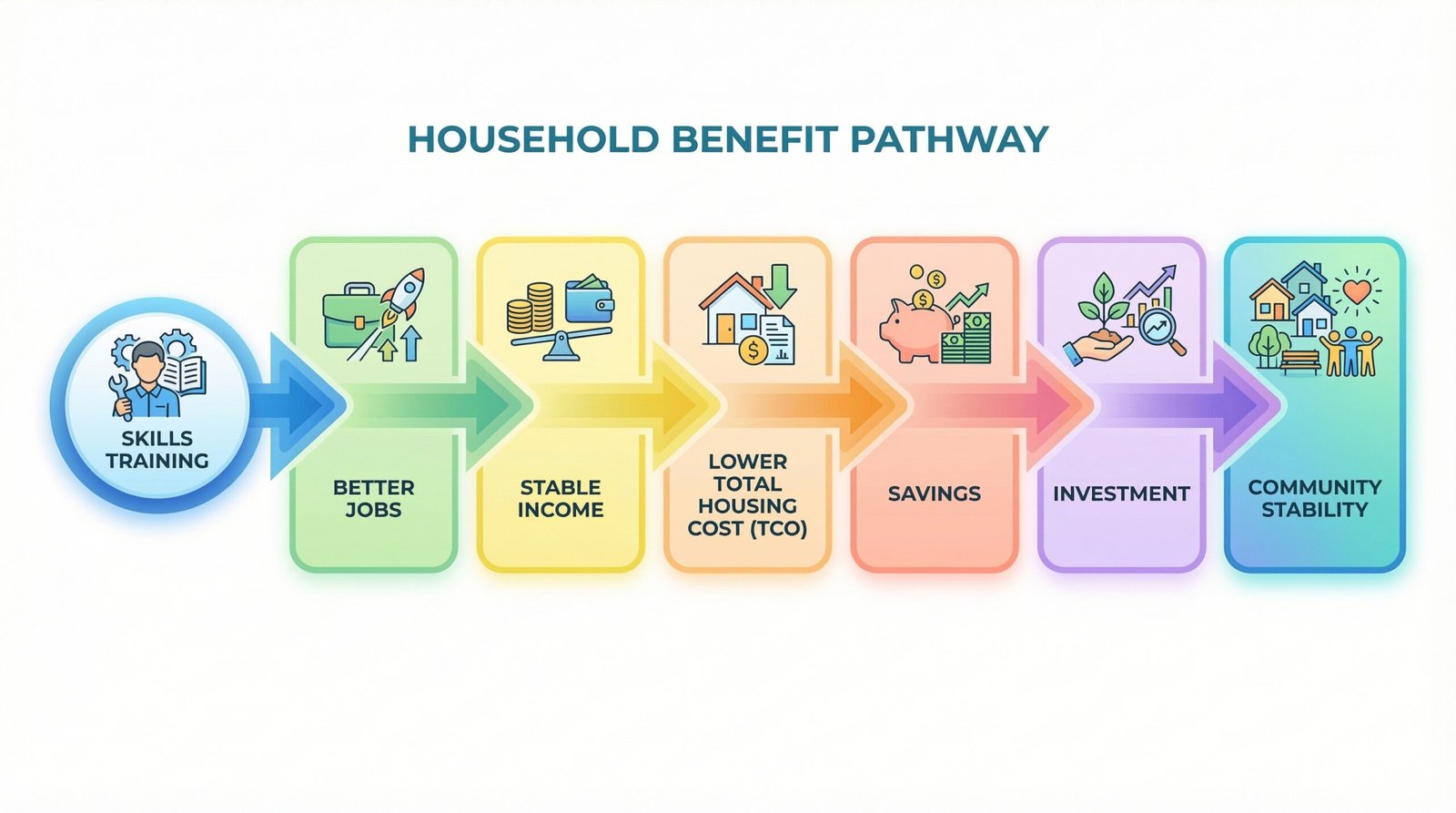 HOUSEHOLD BENEFIT PATHWAY

SKILLS TRAINING

BETTER JOBS

STABLE INCOME

LOWER TOTAL HOUSING COST (TCO)

SAVINGS

INVESTMENT

COMMUNITY STABILITY